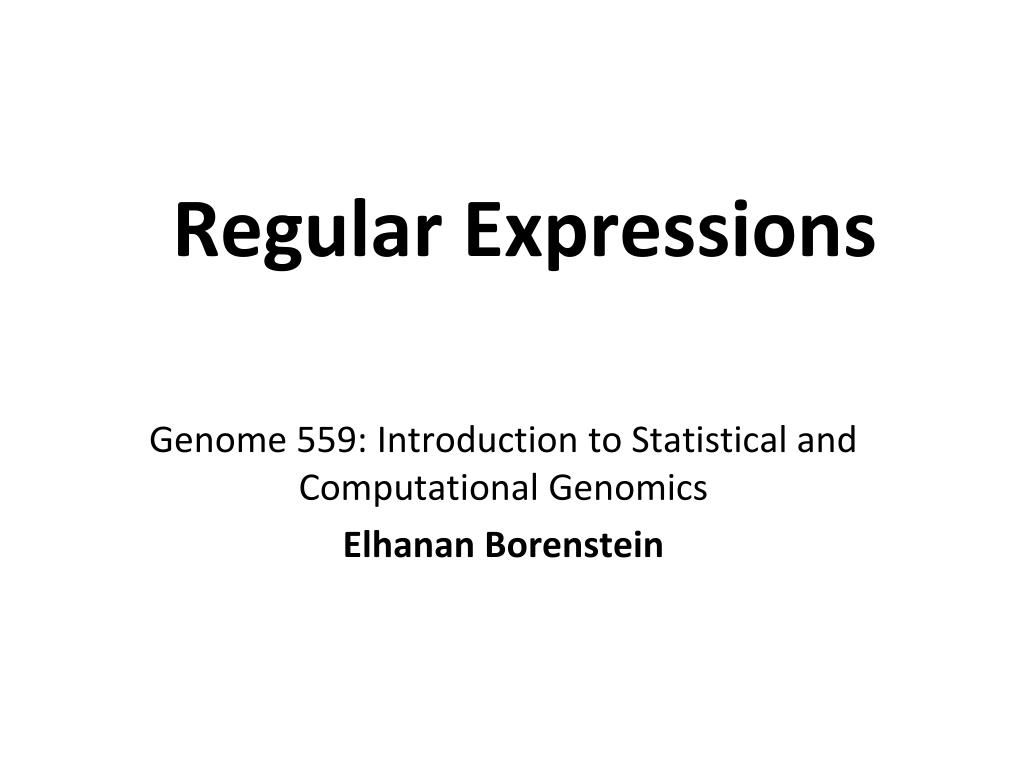 Regular Expressions

Genome 559: Introduction to Statistical and Computational Genomics

Elhanan Borenstein